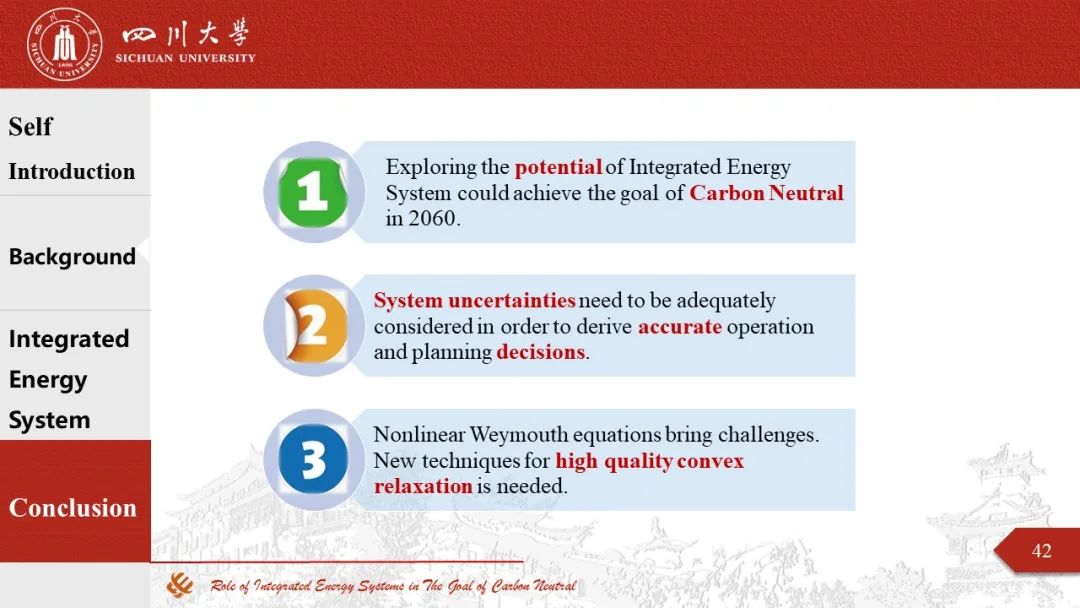 四川大學
SICHUAN UNIVERSITY

Self Introduction

Background

Integrated Energy System

Conclusion

1
Exploring the potential of Integrated Energy System could achieve the goal of Carbon Neutral in 2060.

2
System uncertainties need to be adequately considered in order to derive accurate operation and planning decisions.

3
Nonlinear Weymouth equations bring challenges. New techniques for high quality convex relaxation is needed.

42

Role of Integrated Energy Systems in The Goal of Carbon Neutral